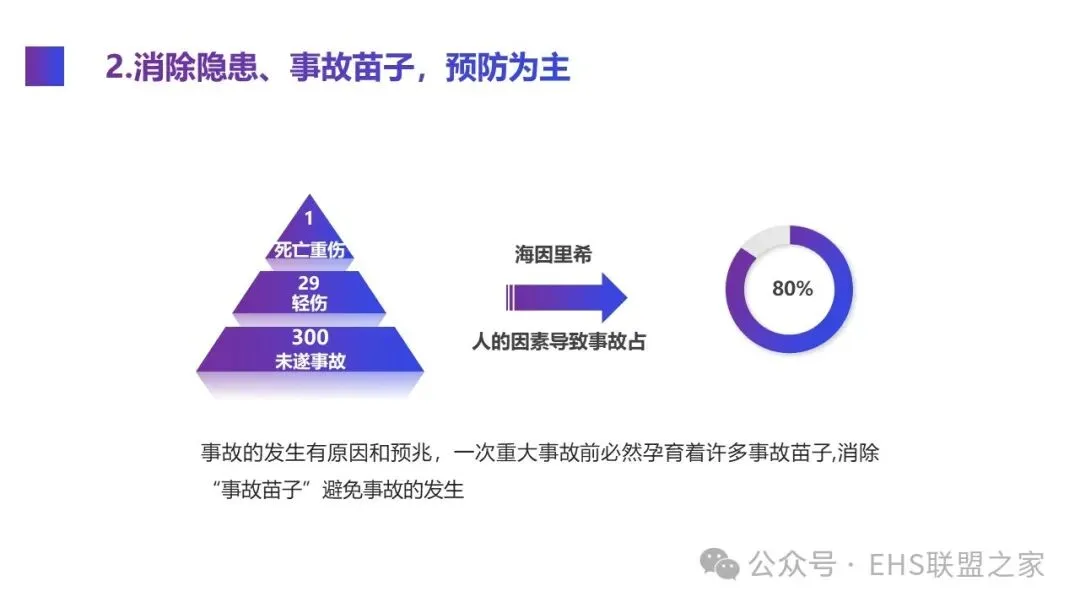 2.消除隐患、事故苗子，预防为主

1
死亡重伤
29
轻伤
300
未遂事故

海因里希

人的因素导致事故占

80%

事故的发生有原因和预兆，一次重大事故前必然孕育着许多事故苗子,消除“事故苗子”避免事故的发生

公众号 · EHS联盟之家